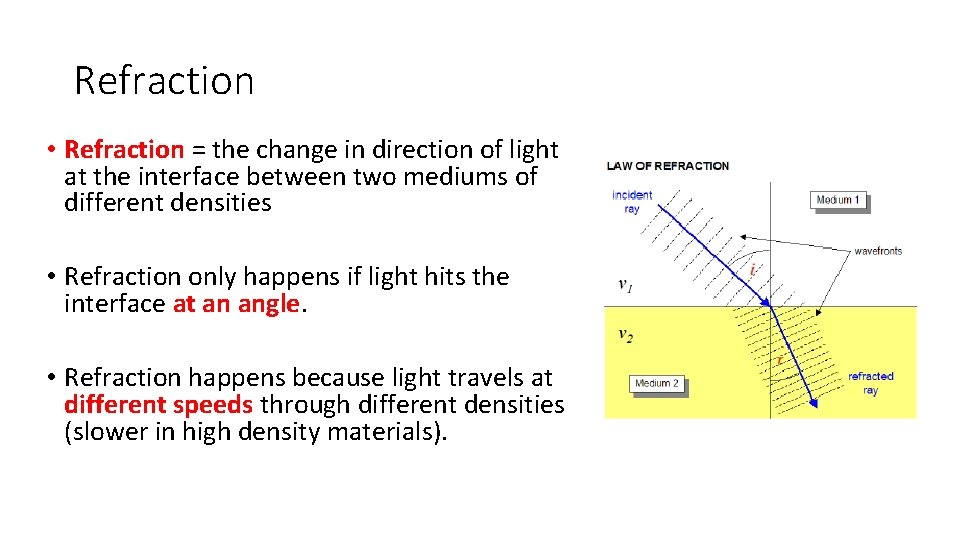 Refraction

• Refraction = the change in direction of light at the interface between two mediums of different densities

• Refraction only happens if light hits the interface at an angle.

• Refraction happens because light travels at different speeds through different densities (slower in high density materials).

LAW OF REFRACTION

incident ray

Medium 1

wavefronts

$i$

$v_1$

$v_2$

$r$

Medium 2

refracted ray